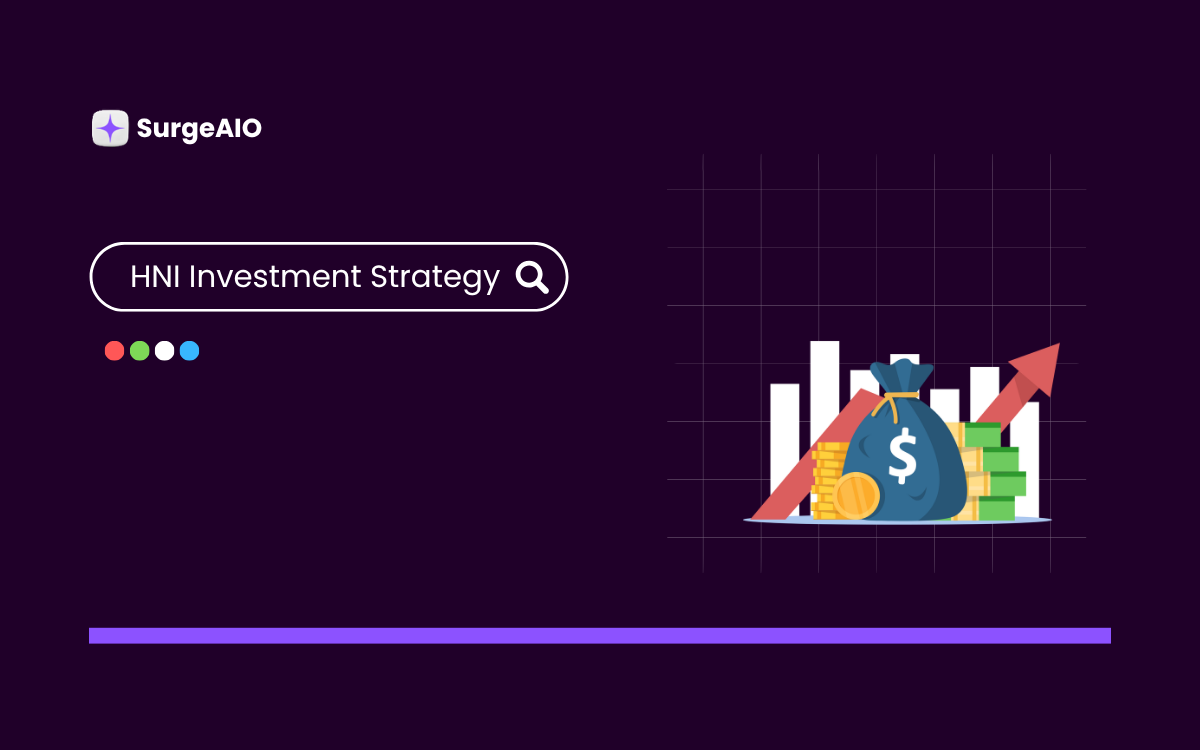 SurgeAIO

HNI Investment Strategy

$